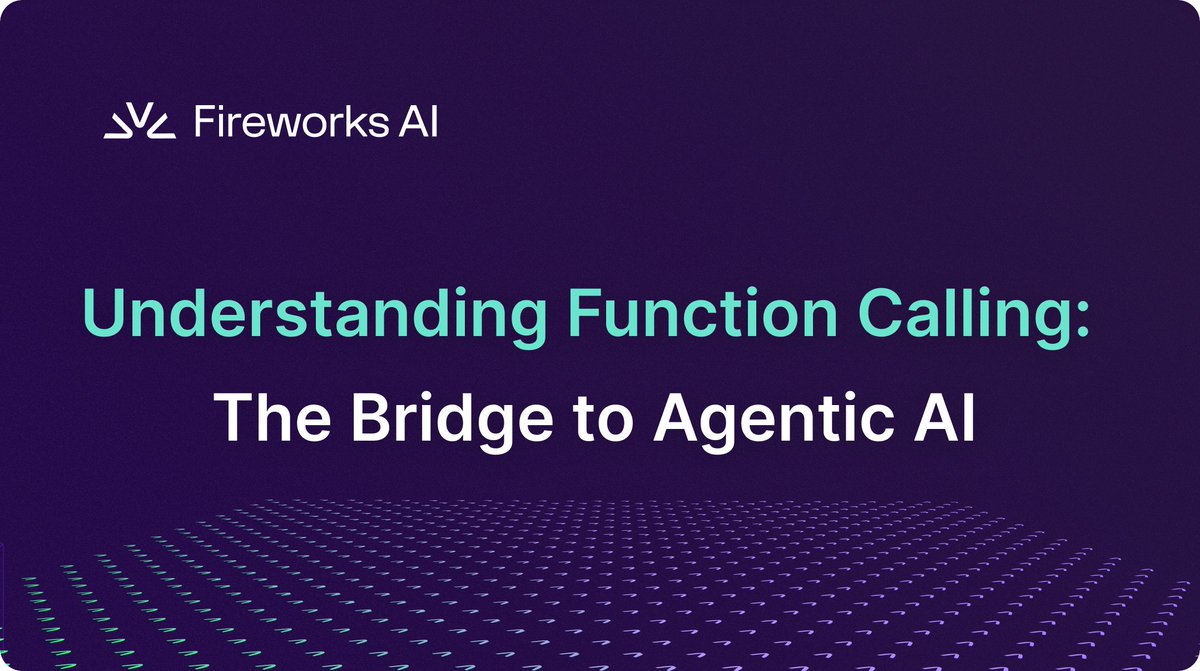 Fireworks AI

Understanding Function Calling:
The Bridge to Agentic AI